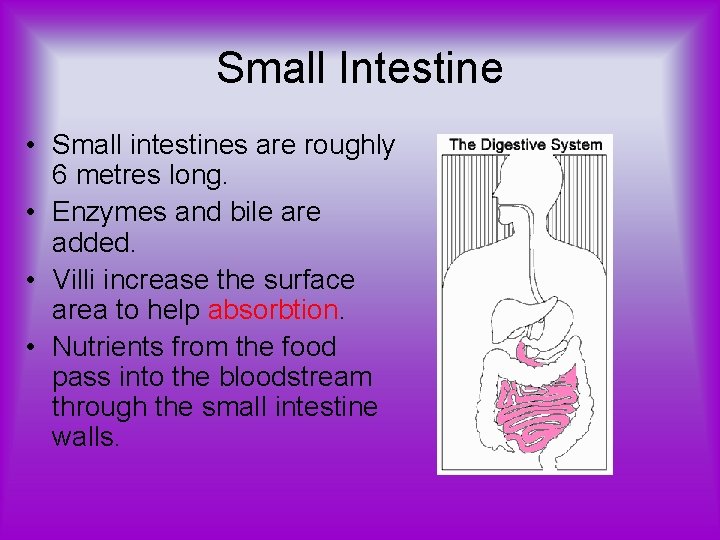 Small Intestine

• Small intestines are roughly 6 metres long.
• Enzymes and bile are added.
• Villi increase the surface area to help absorbtion.
• Nutrients from the food pass into the bloodstream through the small intestine walls.

The Digestive System